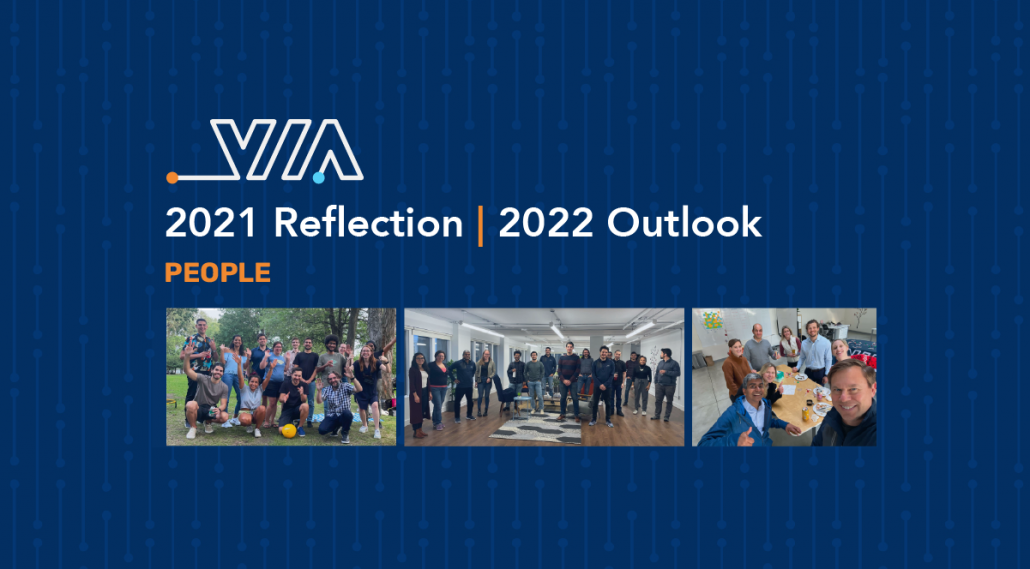 VIA
2021 Reflection | 2022 Outlook
PEOPLE